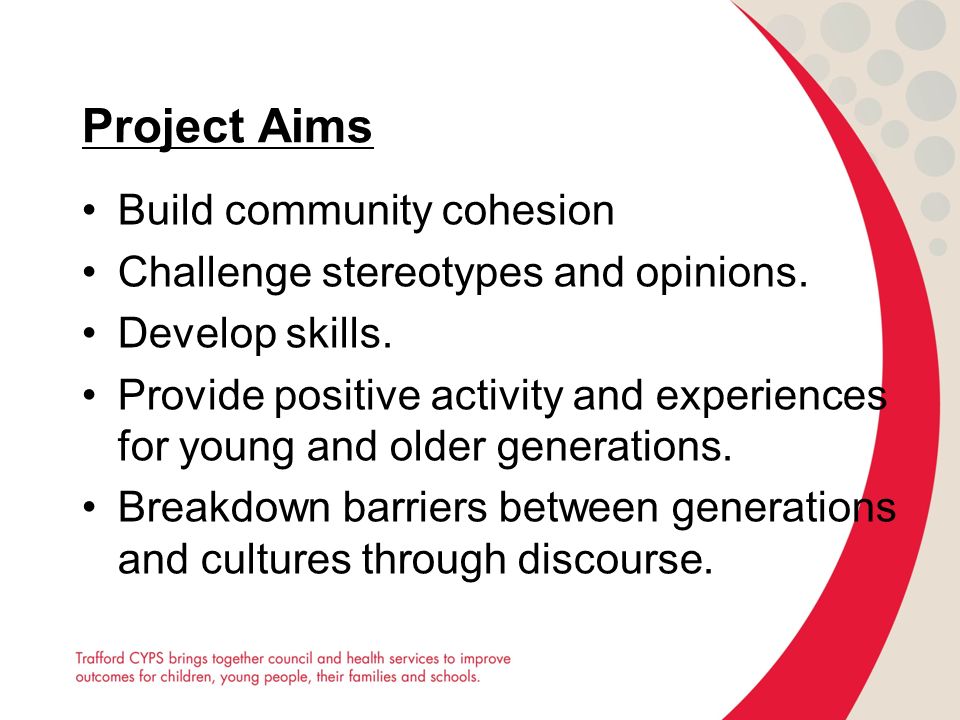 Project Aims

• Build community cohesion
• Challenge stereotypes and opinions.
• Develop skills.
• Provide positive activity and experiences for young and older generations.
• Breakdown barriers between generations and cultures through discourse.

Trafford CYPS brings together council and health services to improve outcomes for children, young people, their families and schools.